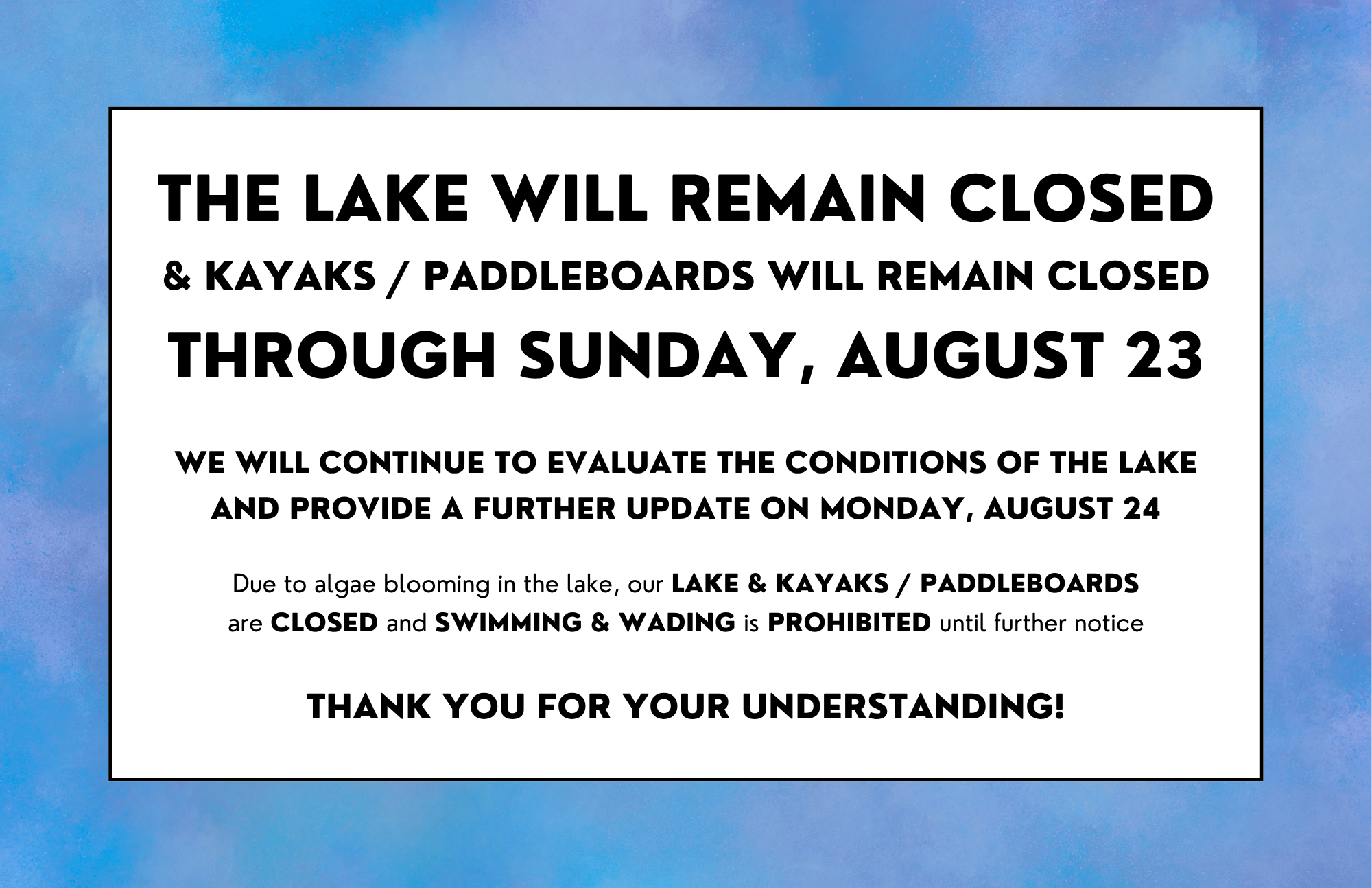 THE LAKE WILL REMAIN CLOSED
& KAYAKS / PADDLEBOARDS WILL REMAIN CLOSED
THROUGH SUNDAY, AUGUST 23

WE WILL CONTINUE TO EVALUATE THE CONDITIONS OF THE LAKE AND PROVIDE A FURTHER UPDATE ON MONDAY, AUGUST 24

Due to algae blooming in the lake, our LAKE & KAYAKS / PADDLEBOARDS are CLOSED and SWIMMING & WADING is PROHIBITED until further notice

THANK YOU FOR YOUR UNDERSTANDING!